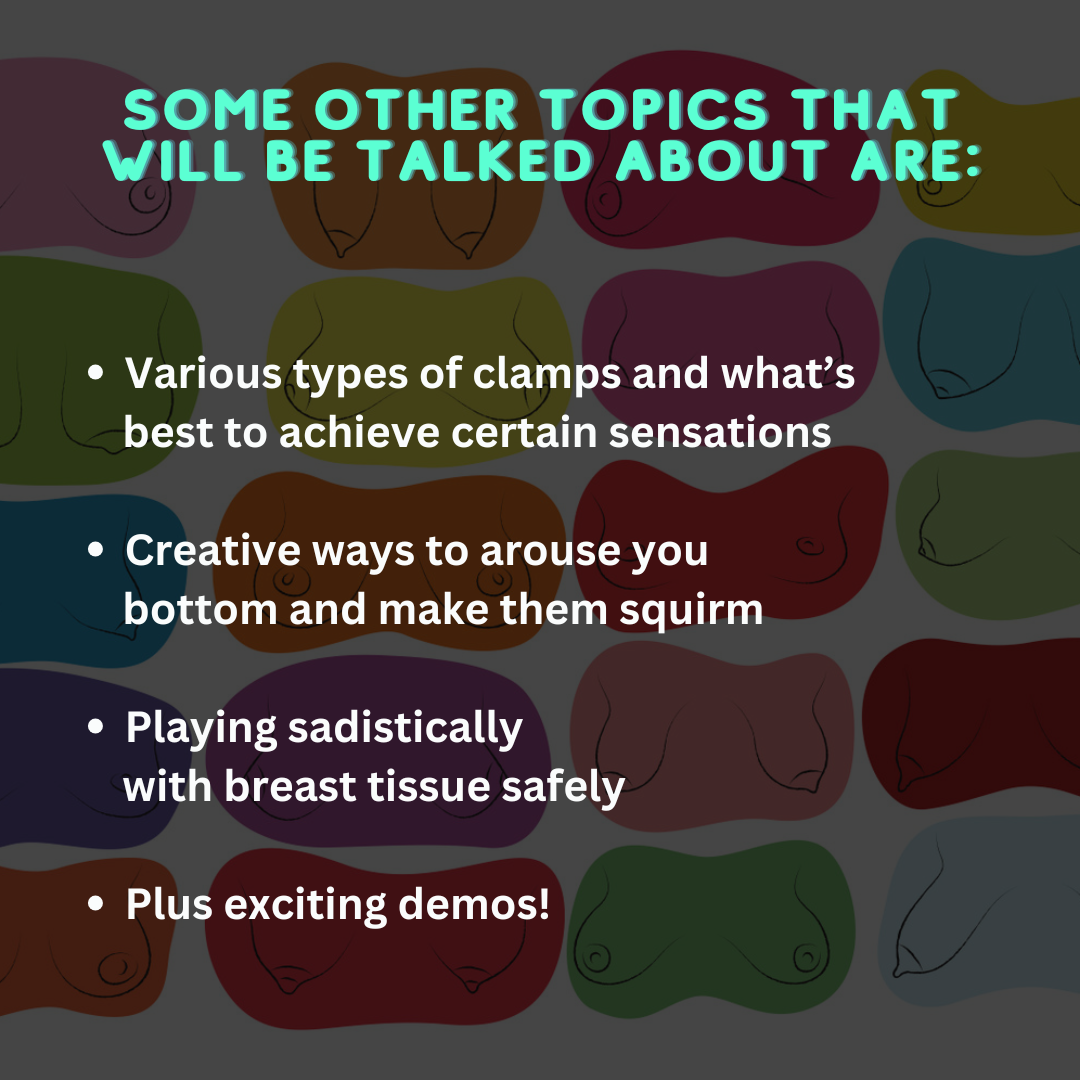 SOME OTHER TOPICS THAT WILL BE TALKED ABOUT ARE:

• Various types of clamps and what's best to achieve certain sensations

• Creative ways to arouse you bottom and make them squirm

• Playing sadistically with breast tissue safely

• Plus exciting demos!